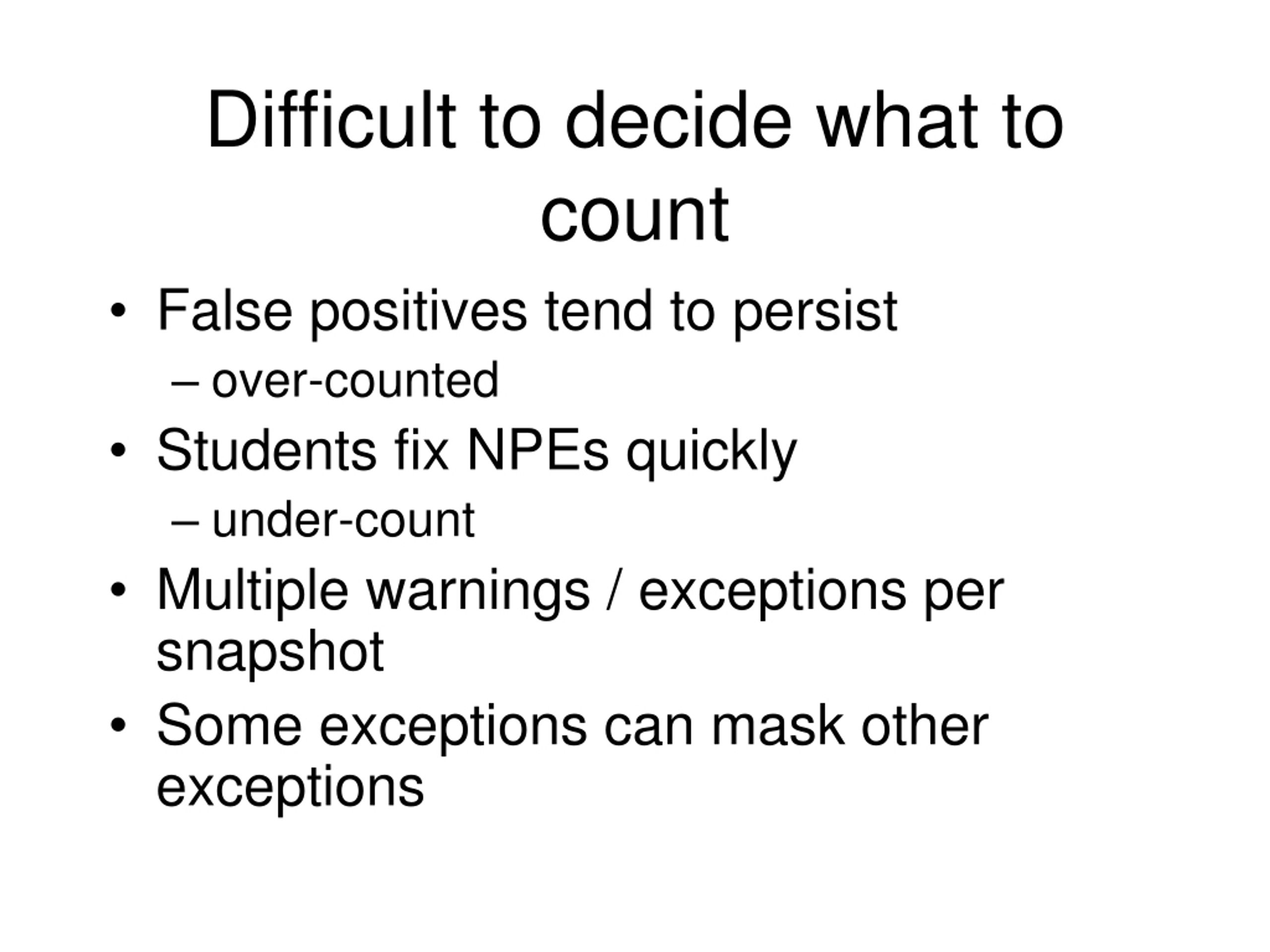 Difficult to decide what to count

• False positives tend to persist
– over-counted
• Students fix NPEs quickly
– under-count
• Multiple warnings / exceptions per snapshot
• Some exceptions can mask other exceptions